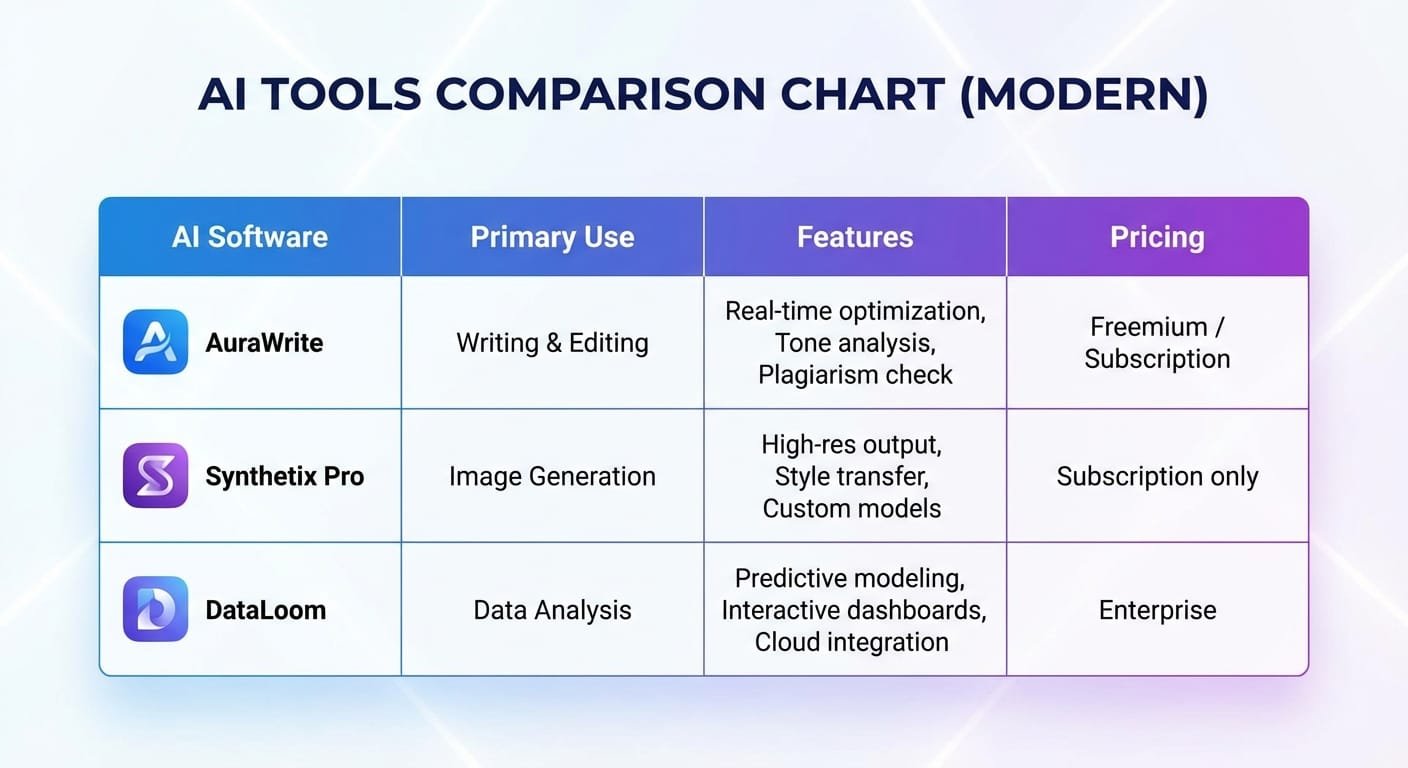 AI TOOLS COMPARISON CHART (MODERN)

| AI Software | Primary Use | Features | Pricing |
|---|---|---|---|
| AuraWrite | Writing & Editing | Real-time optimization, Tone analysis, Plagiarism check | Freemium / Subscription |
| Synthetix Pro | Image Generation | High-res output, Style transfer, Custom models | Subscription only |
| DataLoom | Data Analysis | Predictive modeling, Interactive dashboards, Cloud integration | Enterprise |